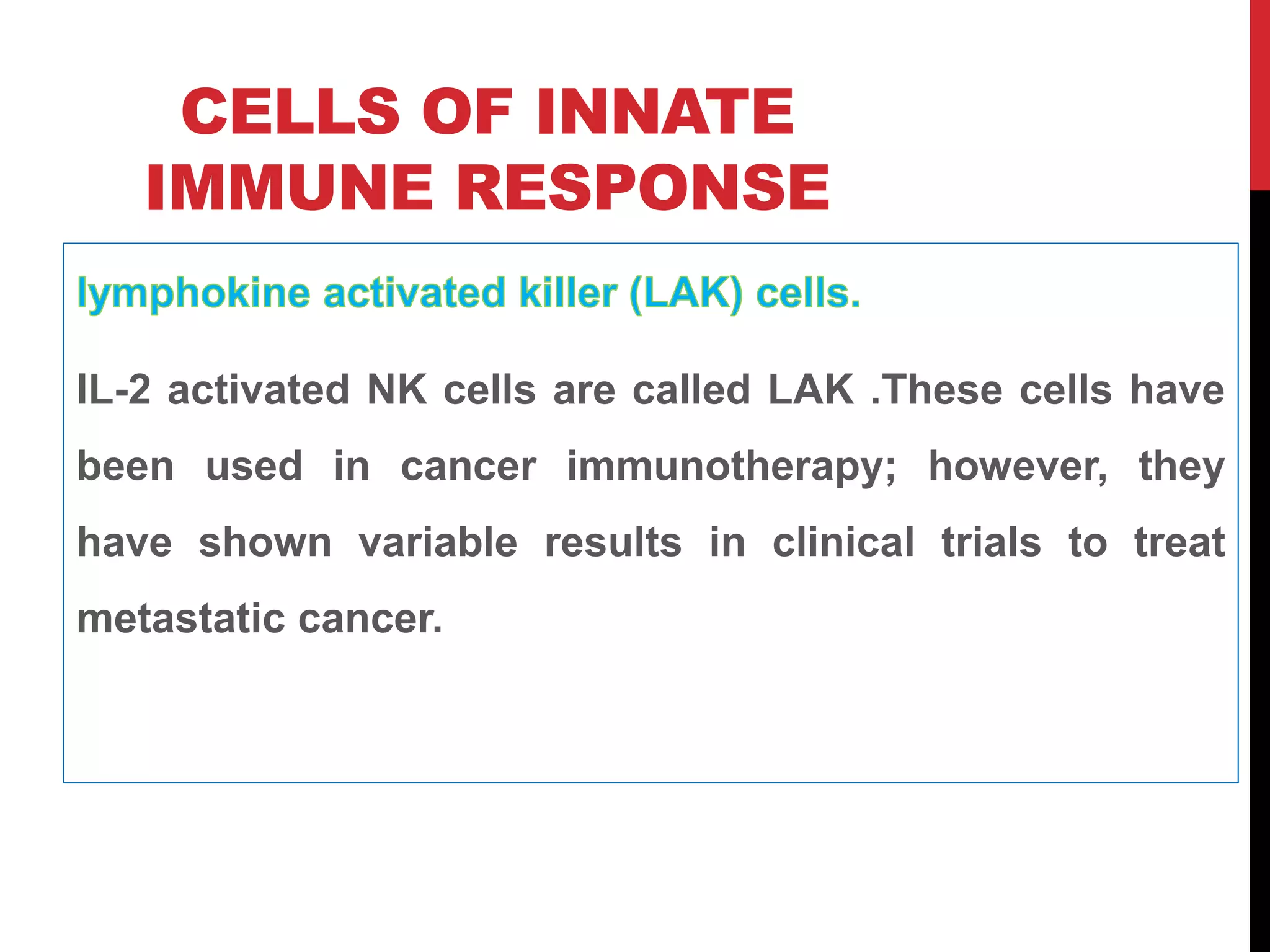 CELLS OF INNATE IMMUNE RESPONSE

lymphokine activated killer (LAK) cells.

IL-2 activated NK cells are called LAK .These cells have been used in cancer immunotherapy; however, they have shown variable results in clinical trials to treat metastatic cancer.